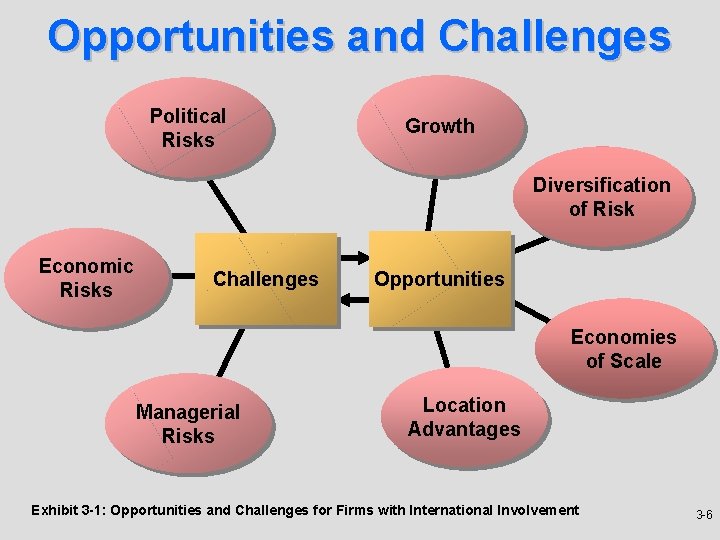 Opportunities and Challenges

Political Risks

Growth

Diversification of Risk

Economic Risks

Challenges

Opportunities

Economies of Scale

Managerial Risks

Location Advantages

Exhibit 3-1: Opportunities and Challenges for Firms with International Involvement

3-6